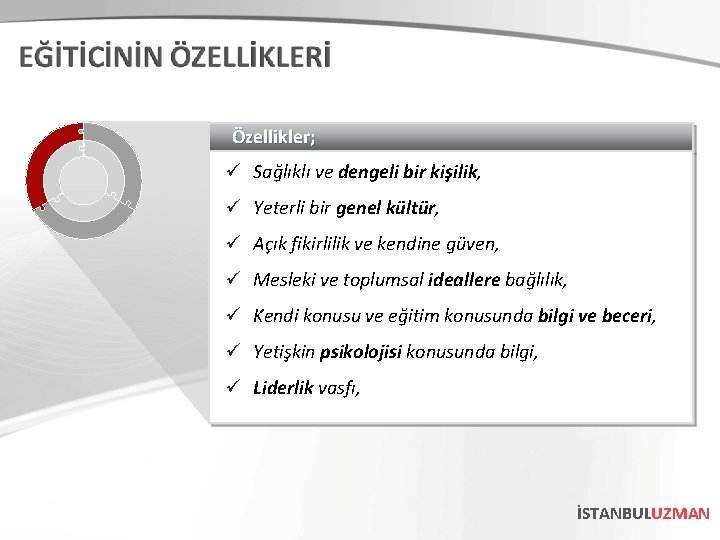 EĞİTİCİNİN ÖZELLİKLERİ

Özellikler;

✓ Sağlıklı ve dengeli bir kişilik,
✓ Yeterli bir genel kültür,
✓ Açık fikirlilik ve kendine güven,
✓ Mesleki ve toplumsal ideallere bağlılık,
✓ Kendi konusu ve eğitim konusunda bilgi ve beceri,
✓ Yetişkin psikolojisi konusunda bilgi,
✓ Liderlik vasfı,

İSTANBULUZMAN